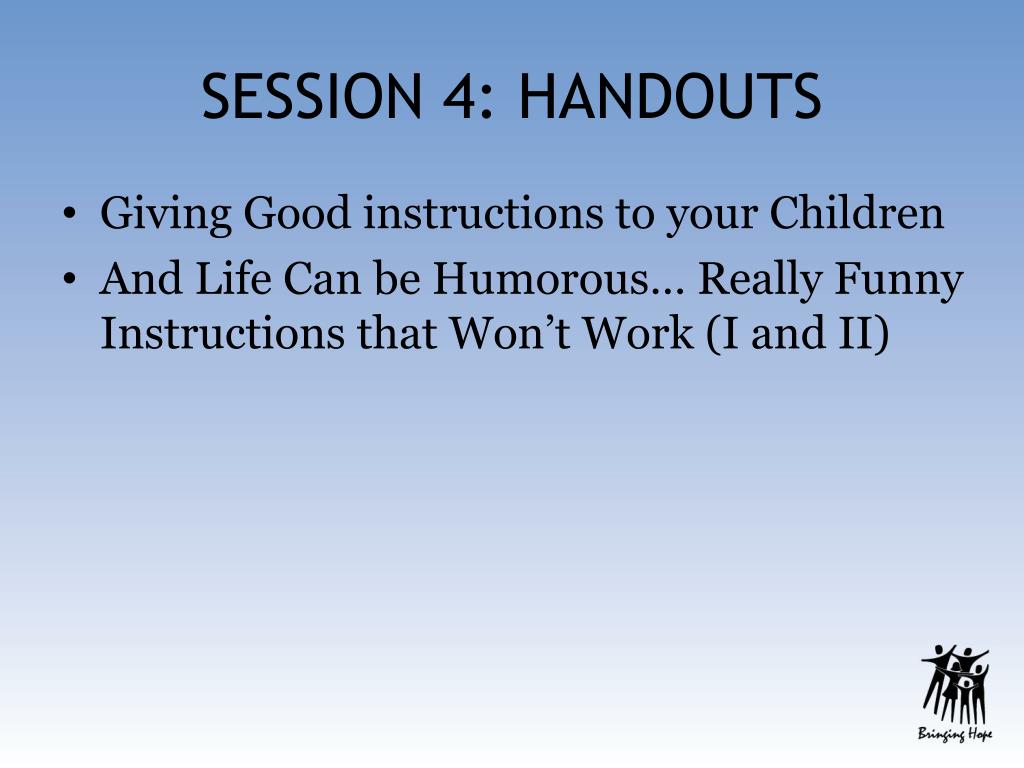 SESSION 4: HANDOUTS

• Giving Good instructions to your Children
• And Life Can be Humorous… Really Funny Instructions that Won’t Work (I and II)

Bringing Hope